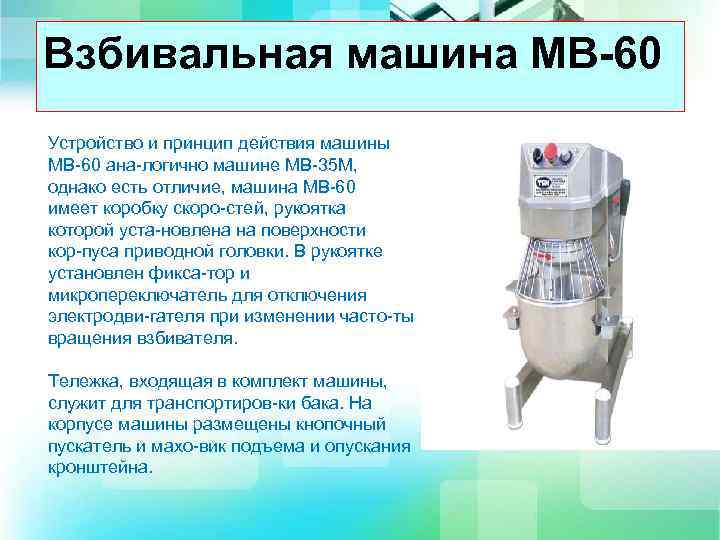 Взбивальная машина МВ-60

Устройство и принцип действия машины МВ-60 ана-логично машине МВ-35М, однако есть отличие, машина МВ-60 имеет коробку скоро-стей, рукоятка которой уста-новлена на поверхности кор-пуса приводной головки. В рукоятке установлен фикса-тор и микропереключатель для отключения электродви-гателя при изменении часто-ты вращения взбивателя.

Тележка, входящая в комплект машины, служит для транспортиров-ки бака. На корпусе машины размещены кнопочный пускатель и махо-вик подъема и опускания кронштейна.